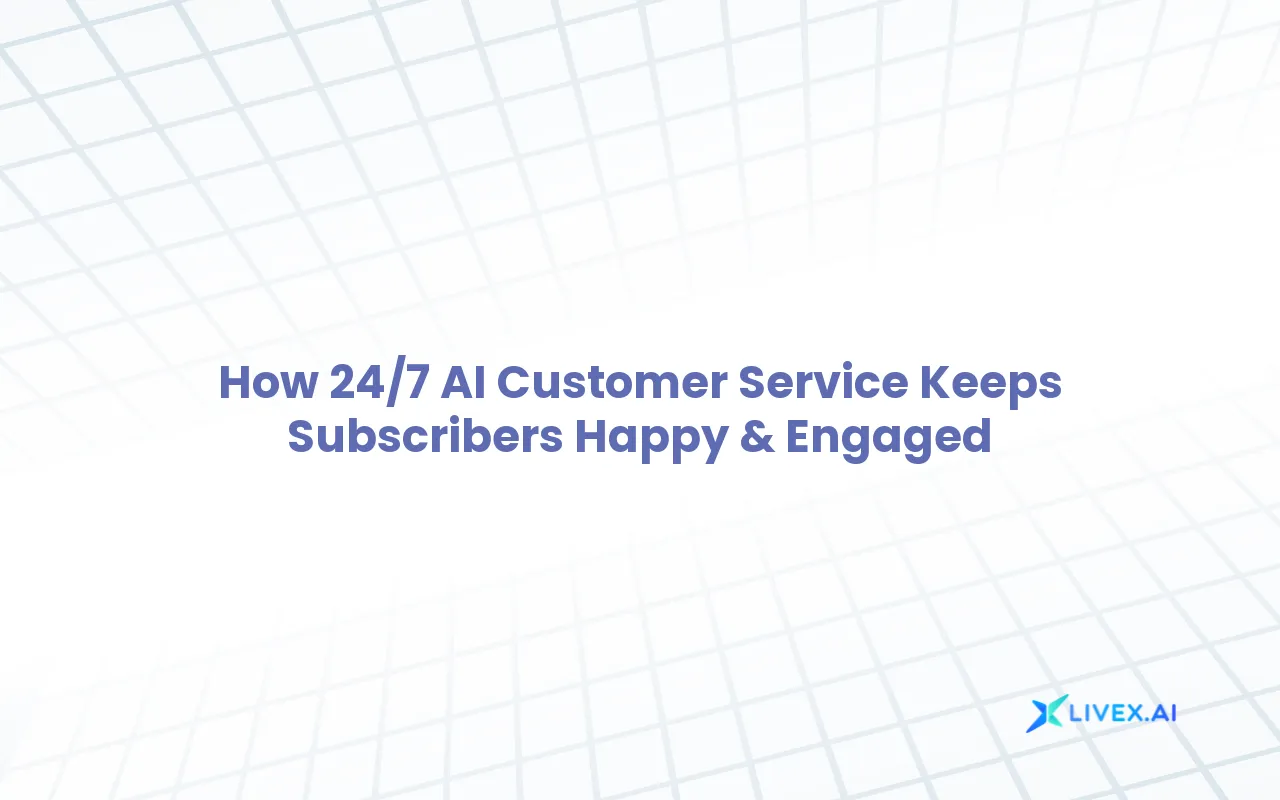 How 24/7 AI Customer Service Keeps Subscribers Happy & Engaged

LIVEX.AI